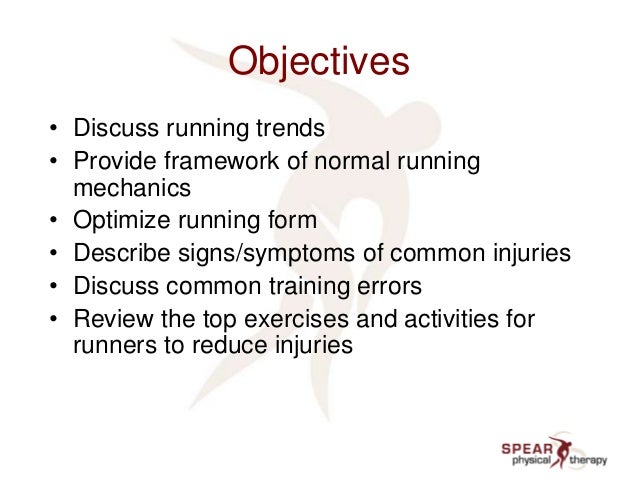 Objectives

• Discuss running trends
• Provide framework of normal running mechanics
• Optimize running form
• Describe signs/symptoms of common injuries
• Discuss common training errors
• Review the top exercises and activities for runners to reduce injuries

SPEAR physical therapy